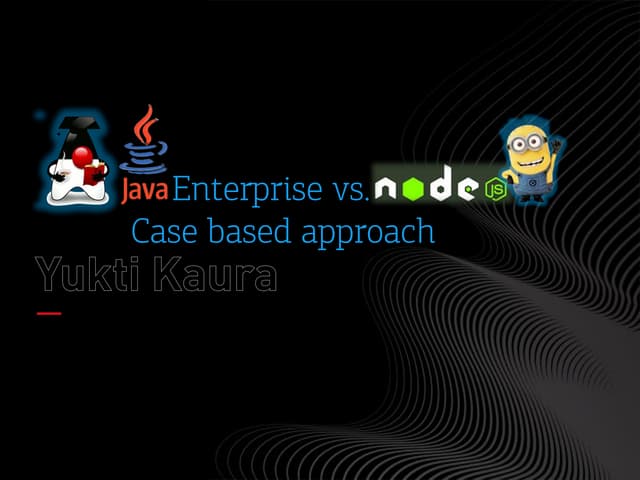 Java Enterprise vs. node JS
Case based approach
Yukti Kaura